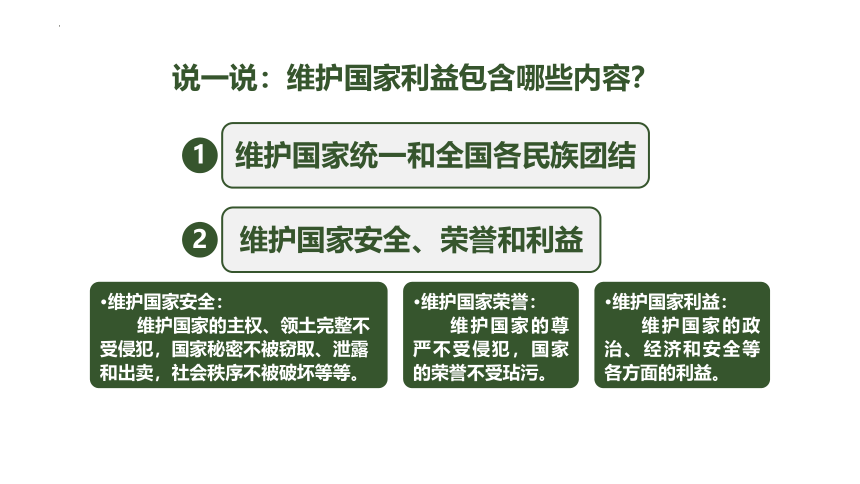 说一说：维护国家利益包含哪些内容?

1 维护国家统一和全国各民族团结

2 维护国家安全、荣誉和利益

•维护国家安全：
维护国家的主权、领土完整不受侵犯，国家秘密不被窃取、泄露和出卖，社会秩序不被破坏等等。

•维护国家荣誉：
维护国家的尊严不受侵犯，国家的荣誉不受玷污。

•维护国家利益：
维护国家的政治、经济和安全等各方面的利益。